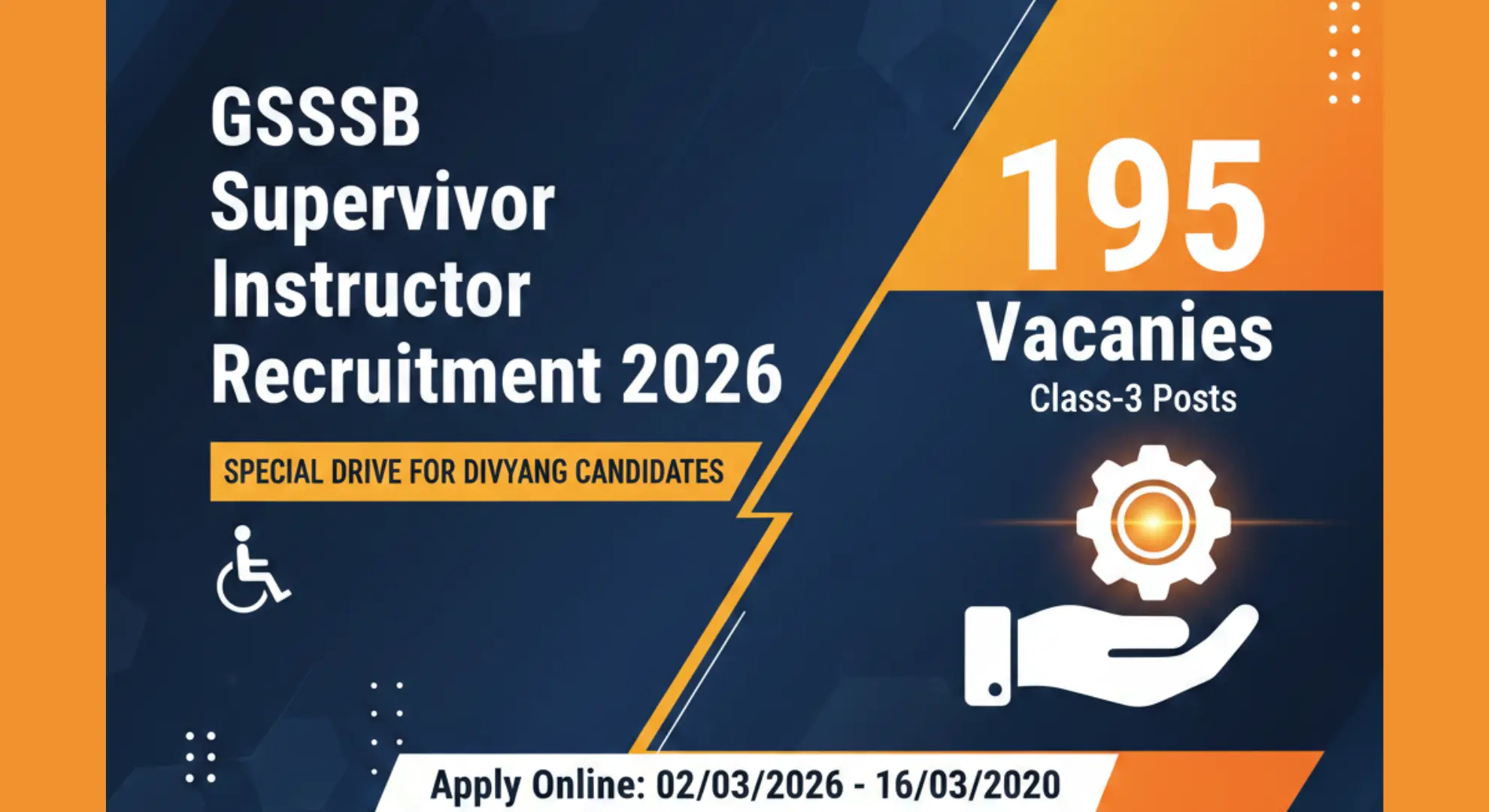 GSSSB Supervivor Instructor Recruitment 2026

SPECIAL DRIVE FOR DIVYANG CANDIDATES

195 Vacanies
Class-3 Posts

Apply Online: 02/03/2026 - 16/03/2020